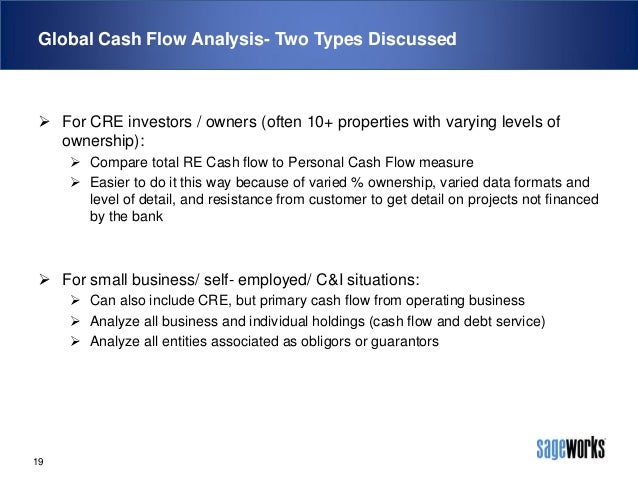 Global Cash Flow Analysis- Two Types Discussed

➢ For CRE investors / owners (often 10+ properties with varying levels of ownership):
➢ Compare total RE Cash flow to Personal Cash Flow measure
➢ Easier to do it this way because of varied % ownership, varied data formats and level of detail, and resistance from customer to get detail on projects not financed by the bank

➢ For small business/ self- employed/ C&I situations:
➢ Can also include CRE, but primary cash flow from operating business
➢ Analyze all business and individual holdings (cash flow and debt service)
➢ Analyze all entities associated as obligors or guarantors

19

sageworks